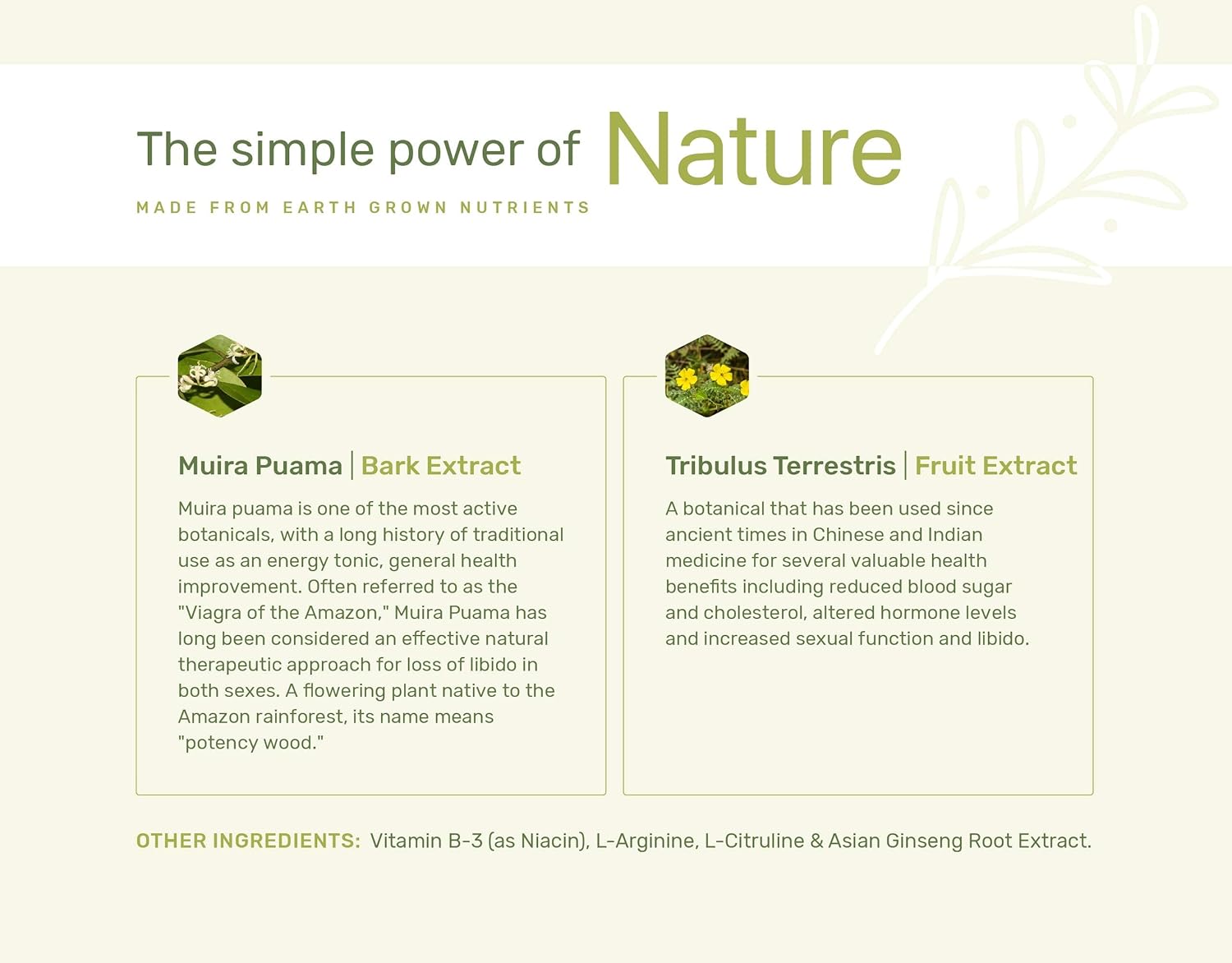 The simple power of Nature

MADE FROM EARTH GROWN NUTRIENTS

Muira Puama | Bark Extract

Muira puama is one of the most active botanicals, with a long history of traditional use as an energy tonic, general health improvement. Often referred to as the "Viagra of the Amazon," Muira Puama has long been considered an effective natural therapeutic approach for loss of libido in both sexes. A flowering plant native to the Amazon rainforest, its name means "potency wood."

Tribulus Terrestris | Fruit Extract

A botanical that has been used since ancient times in Chinese and Indian medicine for several valuable health benefits including reduced blood sugar and cholesterol, altered hormone levels and increased sexual function and libido.

OTHER INGREDIENTS: Vitamin B-3 (as Niacin), L-Arginine, L-Citruline & Asian Ginseng Root Extract.